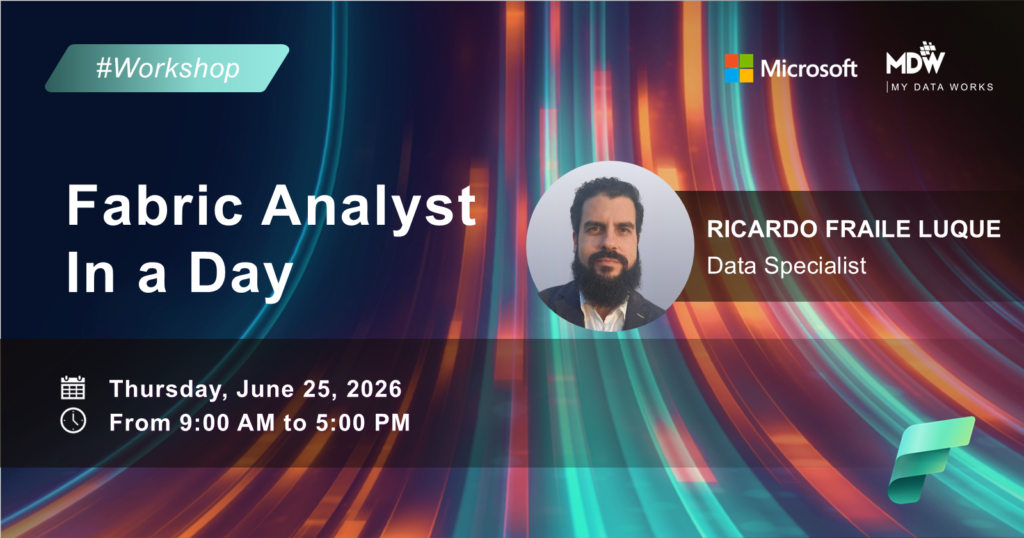 #Workshop

Microsoft

MDW
MY DATA WORKS

Fabric Analyst In a Day

RICARDO FRAILE LUQUE
Data Specialist

Thursday, June 25, 2026
From 9:00 AM to 5:00 PM